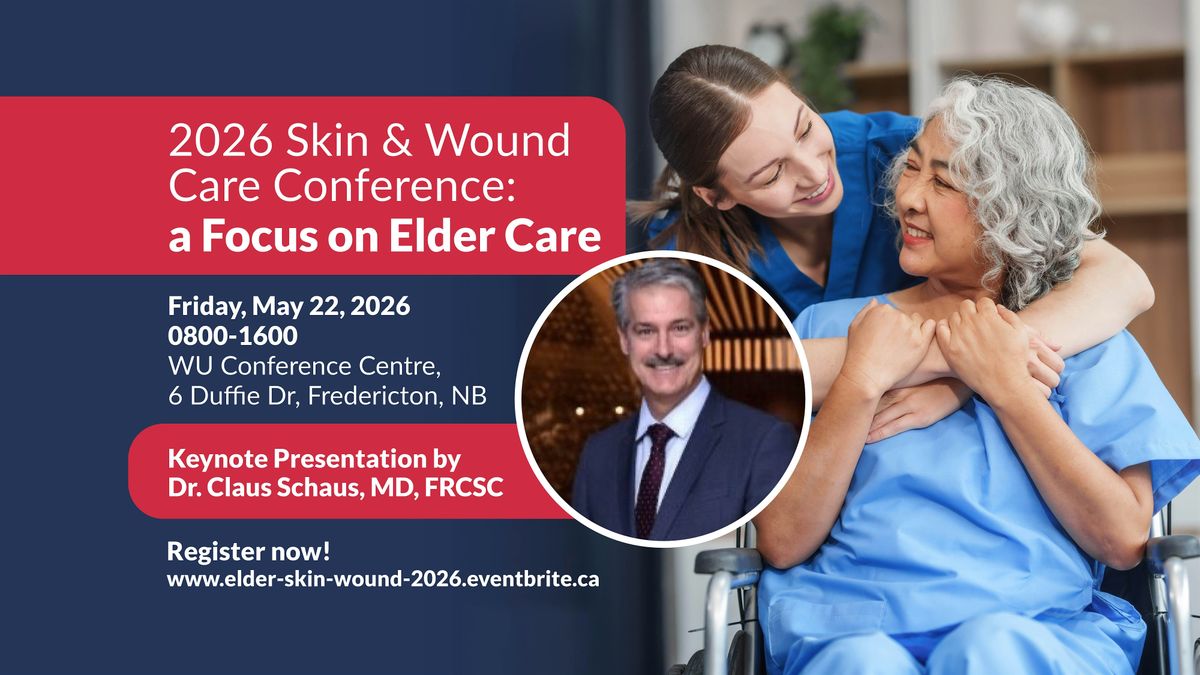 2026 Skin & Wound Care Conference:
a Focus on Elder Care

Friday, May 22, 2026
0800-1600
WU Conference Centre,
6 Duffie Dr, Fredericton, NB

Keynote Presentation by
Dr. Claus Schaus, MD, FRCSC

Register now!
www.elder-skin-wound-2026.eventbrite.ca